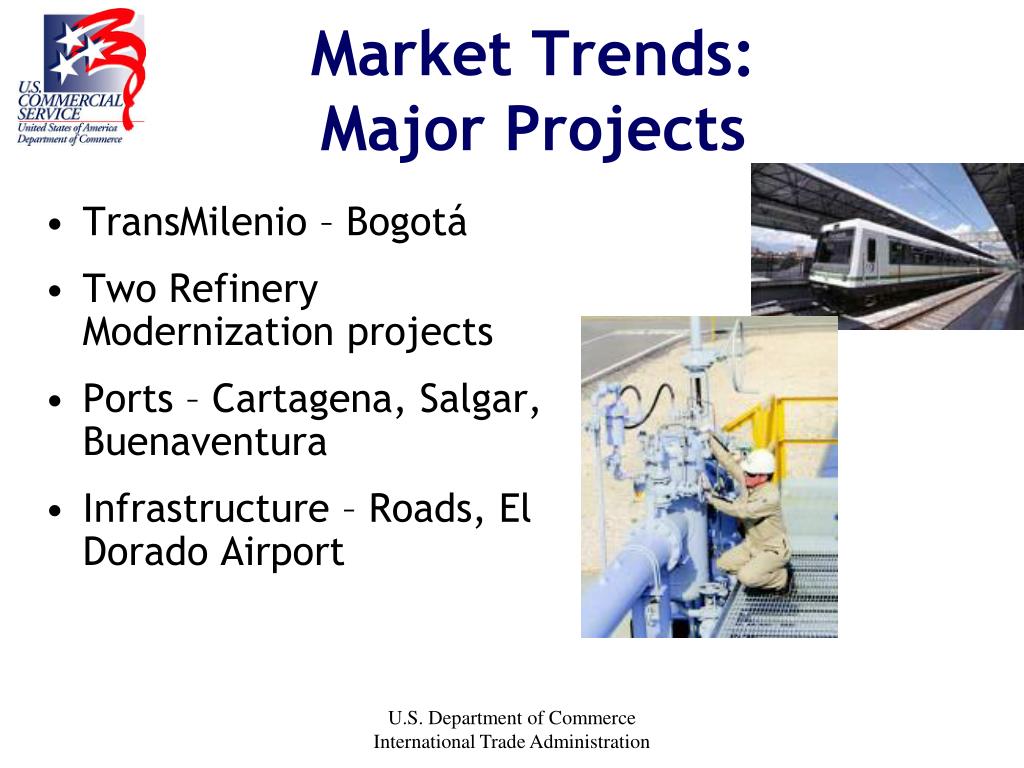 U.S. COMMERCIAL SERVICE
United States of America
Department of Commerce

Market Trends:
Major Projects

• TransMilenio – Bogotá
• Two Refinery Modernization projects
• Ports – Cartagena, Salgar, Buenaventura
• Infrastructure – Roads, El Dorado Airport

U.S. Department of Commerce
International Trade Administration